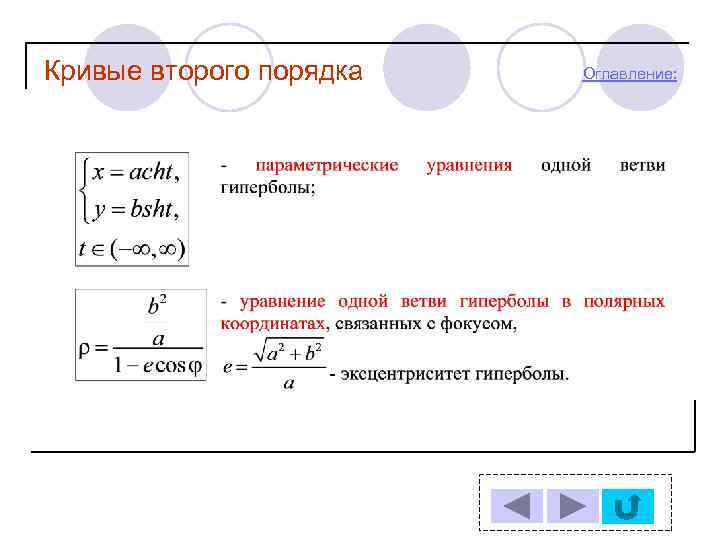 Кривые второго порядка

Оглавление:

$\begin{cases} x = acht, \\ y = bsht, \end{cases}$
$t \in (-\infty, \infty)$

- параметрические уравнения одной ветви гиперболы;

$\rho = \frac{\frac{b^2}{a}}{1 - e\cos\varphi}$

- уравнение одной ветви гиперболы в полярных координатах, связанных с фокусом,

$e = \frac{\sqrt{a^2 + b^2}}{a}$ - эксцентриситет гиперболы.